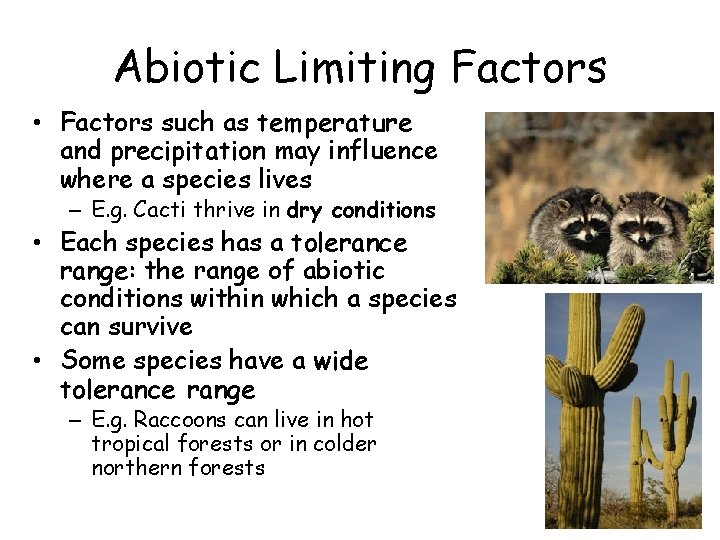 Abiotic Limiting Factors

• Factors such as temperature and precipitation may influence where a species lives
 – E.g. Cacti thrive in dry conditions
• Each species has a tolerance range: the range of abiotic conditions within which a species can survive
• Some species have a wide tolerance range
 – E.g. Raccoons can live in hot tropical forests or in colder northern forests